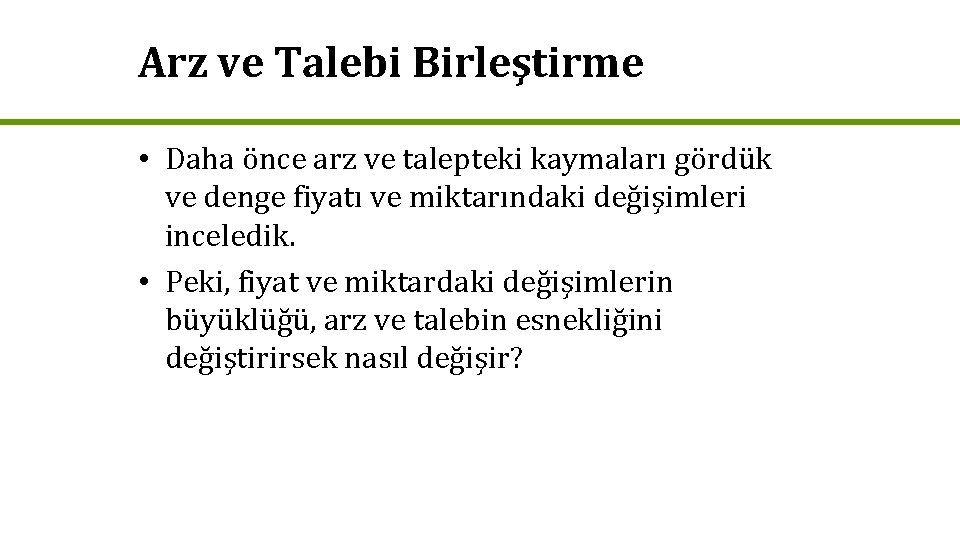 Arz ve Talebi Birleştirme

• Daha önce arz ve talepteki kaymaları gördük ve denge fiyatı ve miktarındaki değişimleri inceledik.

• Peki, fiyat ve miktardaki değişimlerin büyüklüğü, arz ve talebin esnekliğini değiştirirsek nasıl değişir?